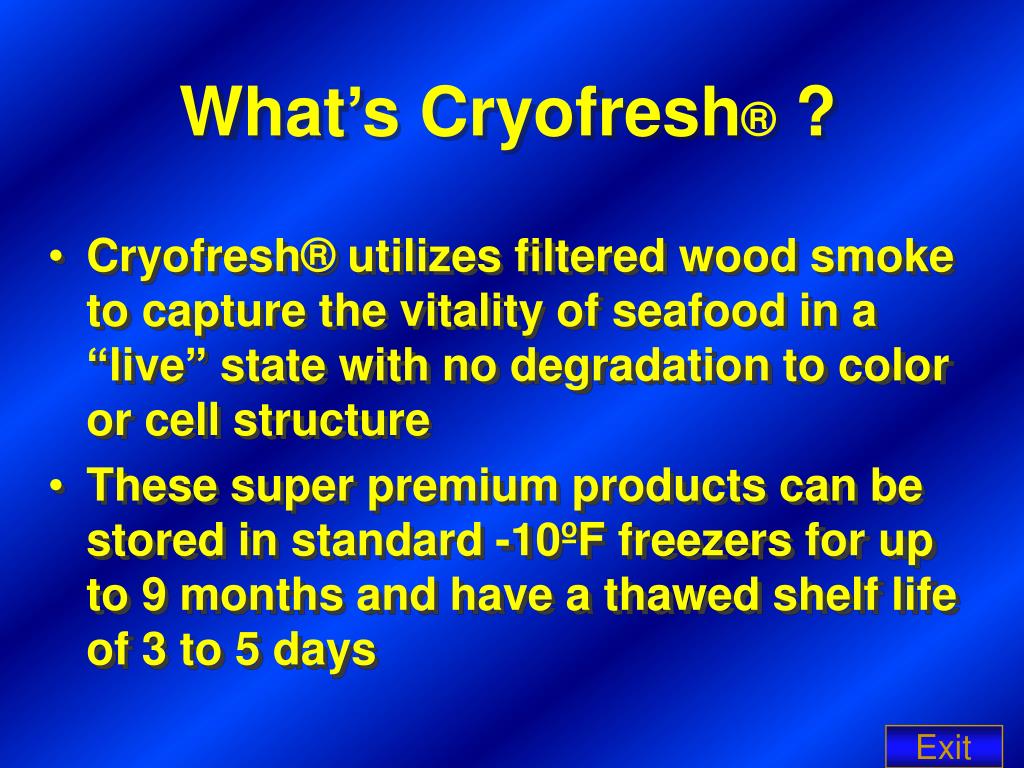 What’s Cryofresh® ?

• Cryofresh® utilizes filtered wood smoke to capture the vitality of seafood in a “live” state with no degradation to color or cell structure

• These super premium products can be stored in standard -10ºF freezers for up to 9 months and have a thawed shelf life of 3 to 5 days

Exit